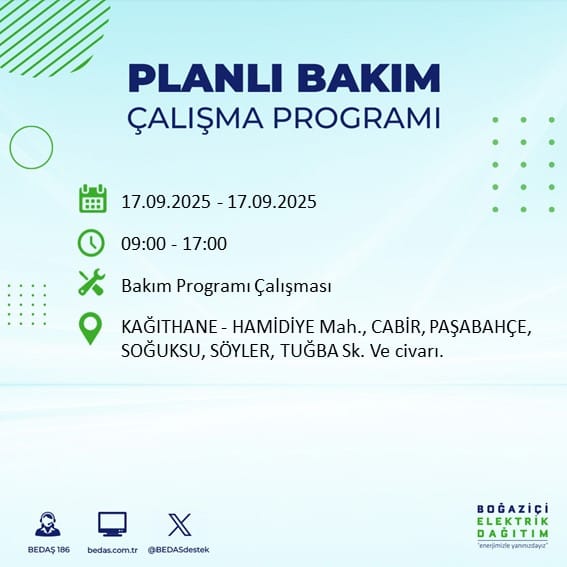 PLANLI BAKIM
ÇALIŞMA PROGRAMI

17.09.2025 - 17.09.2025

09:00 - 17:00

Bakım Programı Çalışması

KAĞITHANE - HAMİDİYE Mah., CABİR, PAŞABAHÇE, SOĞUKSU, SÖYLER, TUĞBA Sk. Ve civarı.

BEDAŞ 186
bedas.com.tr
@BEDASdestek

BOĞAZİÇİ
ELEKTRİK
DAĞITIM
"enerjimizle yanınızdayız"